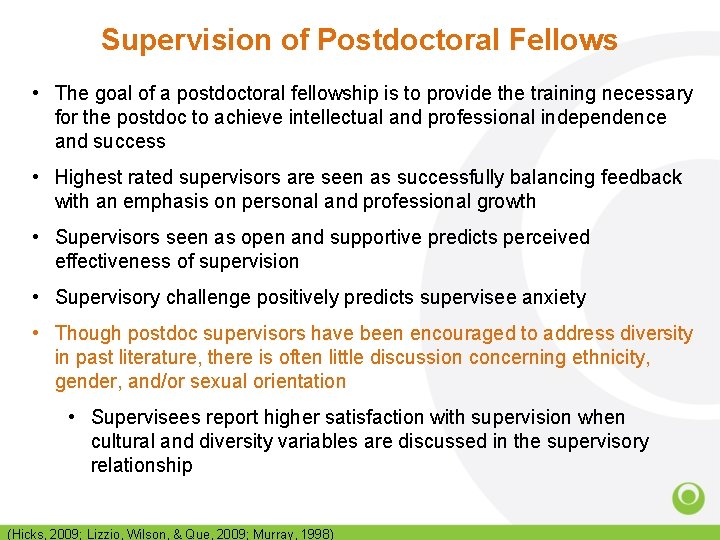 Supervision of Postdoctoral Fellows

• The goal of a postdoctoral fellowship is to provide the training necessary for the postdoc to achieve intellectual and professional independence and success

• Highest rated supervisors are seen as successfully balancing feedback with an emphasis on personal and professional growth

• Supervisors seen as open and supportive predicts perceived effectiveness of supervision

• Supervisory challenge positively predicts supervisee anxiety

• Though postdoc supervisors have been encouraged to address diversity in past literature, there is often little discussion concerning ethnicity, gender, and/or sexual orientation

• Supervisees report higher satisfaction with supervision when cultural and diversity variables are discussed in the supervisory relationship

(Hicks, 2009; Lizzio, Wilson, & Que, 2009; Murray, 1998)